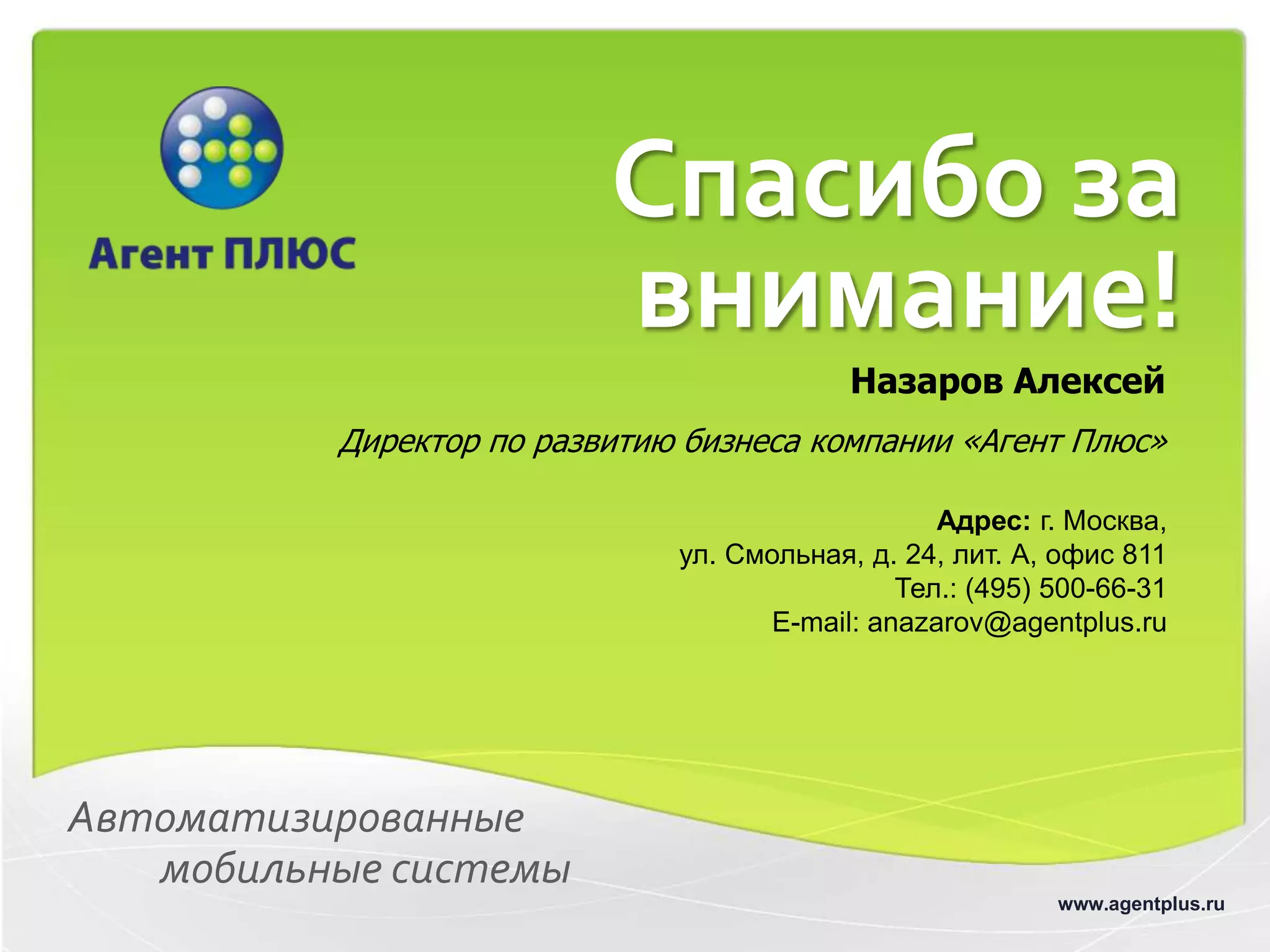 Агент ПЛЮС

Спасибо за внимание!

Назаров Алексей

Директор по развитию бизнеса компании «Агент Плюс»

Адрес: г. Москва,
ул. Смольная, д. 24, лит. А, офис 811
Тел.: (495) 500-66-31
E-mail: anazarov@agentplus.ru

Автоматизированные мобильные системы

www.agentplus.ru